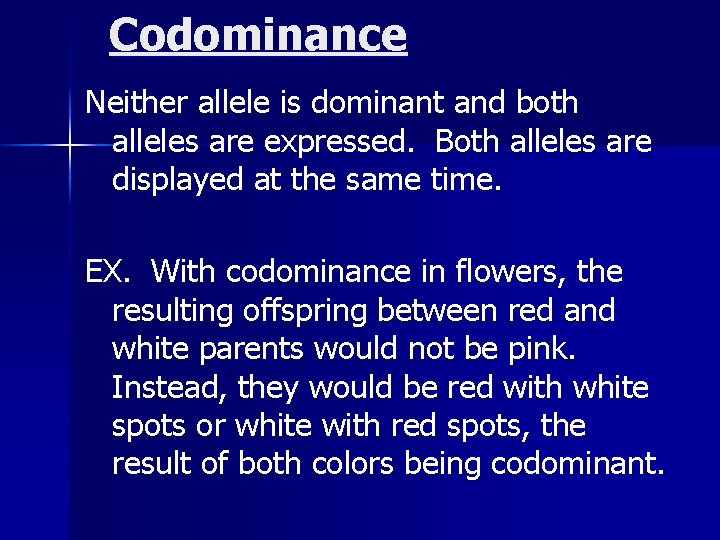 Codominance

Neither allele is dominant and both alleles are expressed. Both alleles are displayed at the same time.

EX. With codominance in flowers, the resulting offspring between red and white parents would not be pink. Instead, they would be red with white spots or white with red spots, the result of both colors being codominant.